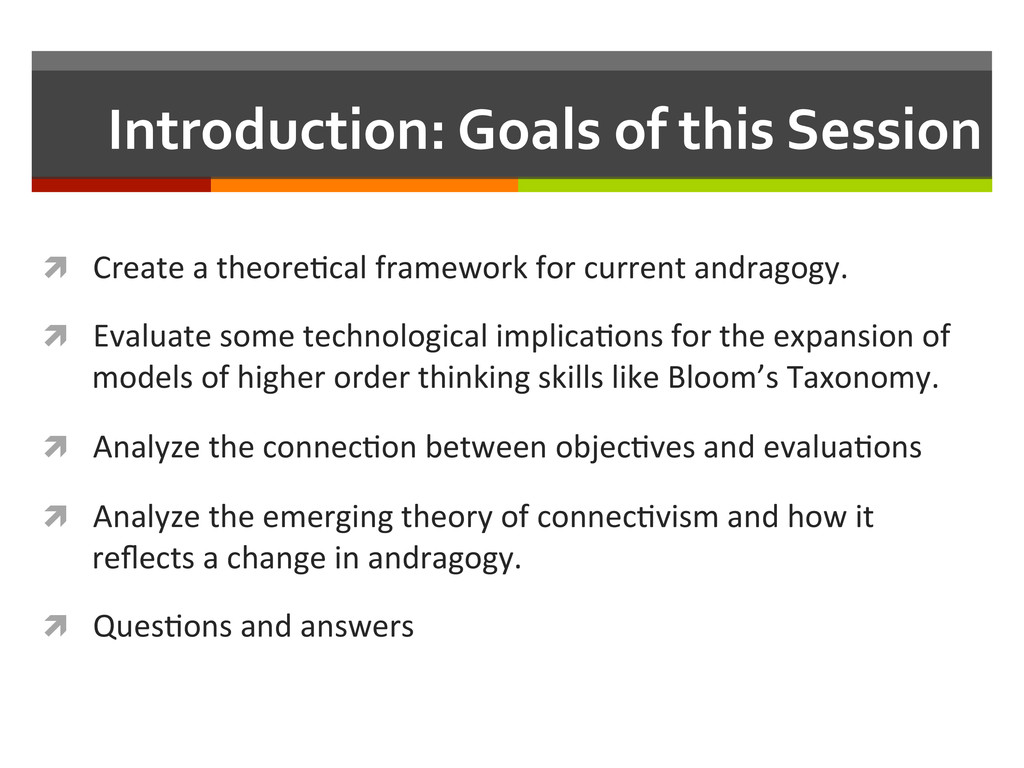 Introduction: Goals of this Session

Create a theoretical framework for current andragogy.

Evaluate some technological implications for the expansion of models of higher order thinking skills like Bloom's Taxonomy.

Analyze the connection between objectives and evaluations

Analyze the emerging theory of connectivism and how it reflects a change in andragogy.

Questions and answers